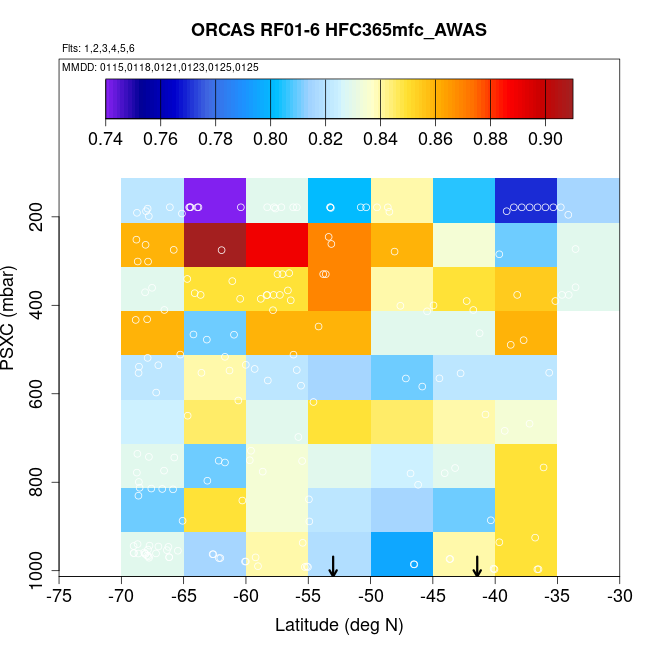 ORCAS RF01-6 HFC365mfc_AWAS

Flts: 1,2,3,4,5,6

MMDD: 0115,0118,0121,0123,0125,0125

0.74 0.76 0.78 0.80 0.82 0.84 0.86 0.88 0.90

PSXC (mbar)

200
400
600
800
1000

-75 -70 -65 -60 -55 -50 -45 -40 -35 -30

Latitude (deg N)